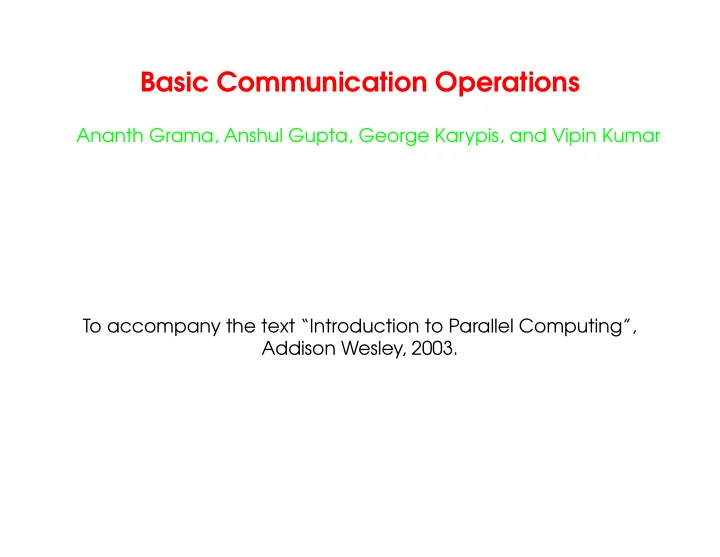 Basic Communication Operations

Ananth Grama, Anshul Gupta, George Karypis, and Vipin Kumar

To accompany the text "Introduction to Parallel Computing", Addison Wesley, 2003.